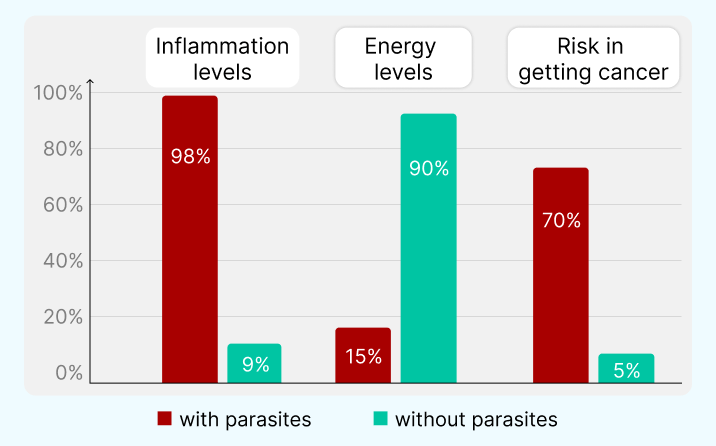 Inflammation levels

Energy levels

Risk in getting cancer

100%
80%
60%
40%
20%
0%

98%
9%
15%
90%
70%
5%

with parasites
without parasites